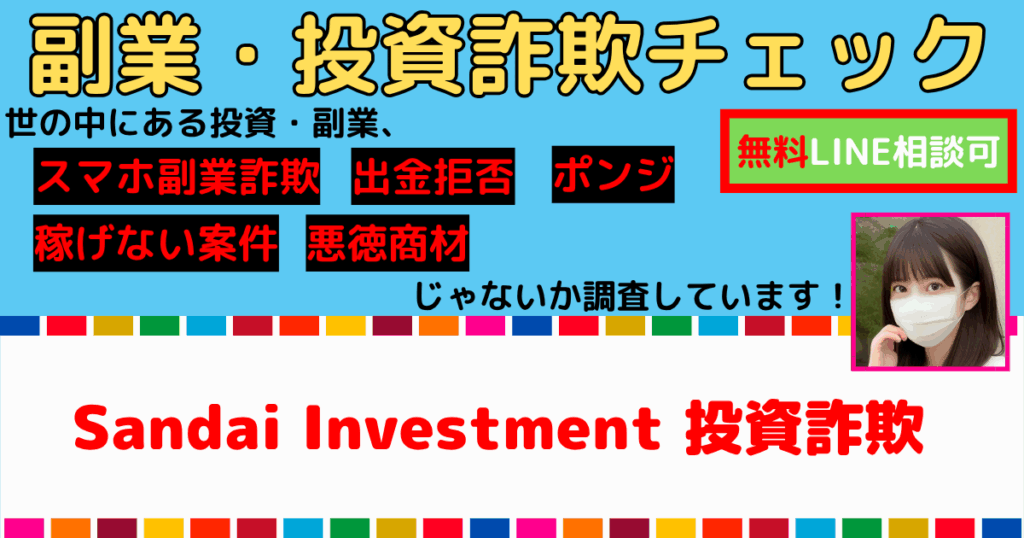 副業・投資詐欺チェック

世の中にある投資・副業、

無料LINE相談可

スマホ副業詐欺 出金拒否 ポンジ

稼げない案件 悪徳商材

じゃないか調査しています！

Sandai Investment 投資詐欺